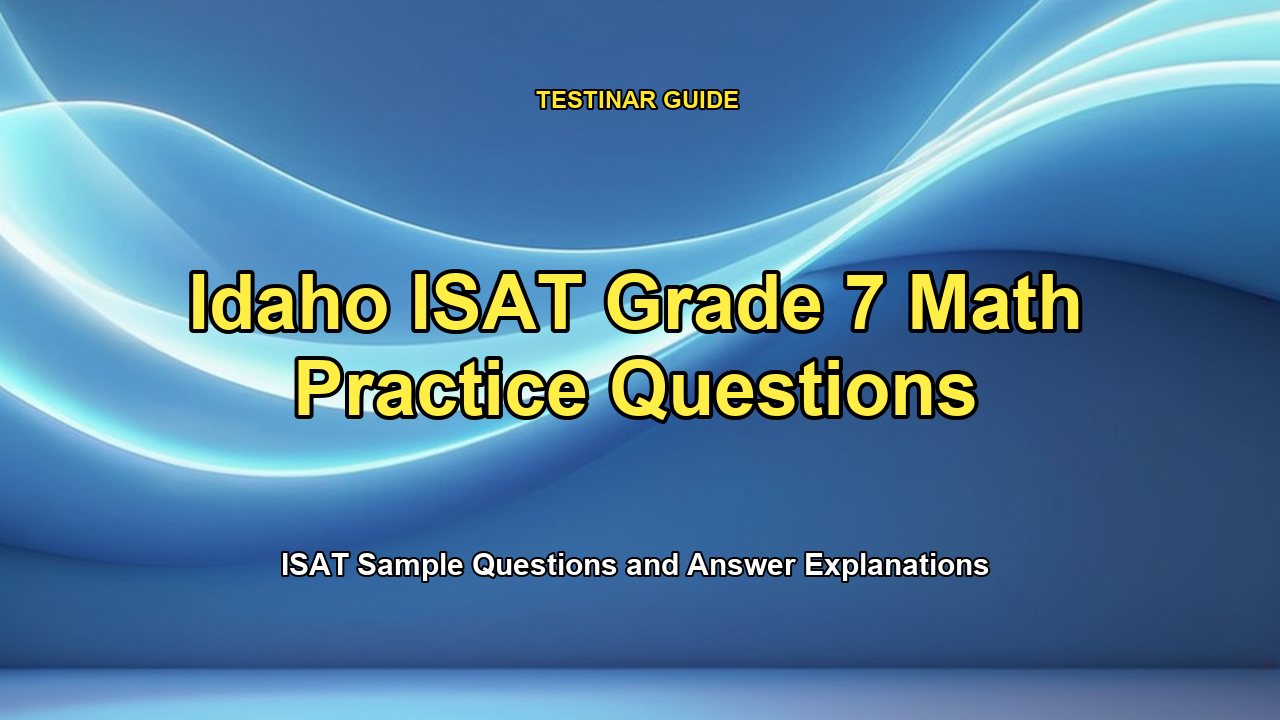 TESTINAR GUIDE

Idaho ISAT Grade 7 Math Practice Questions

ISAT Sample Questions and Answer Explanations